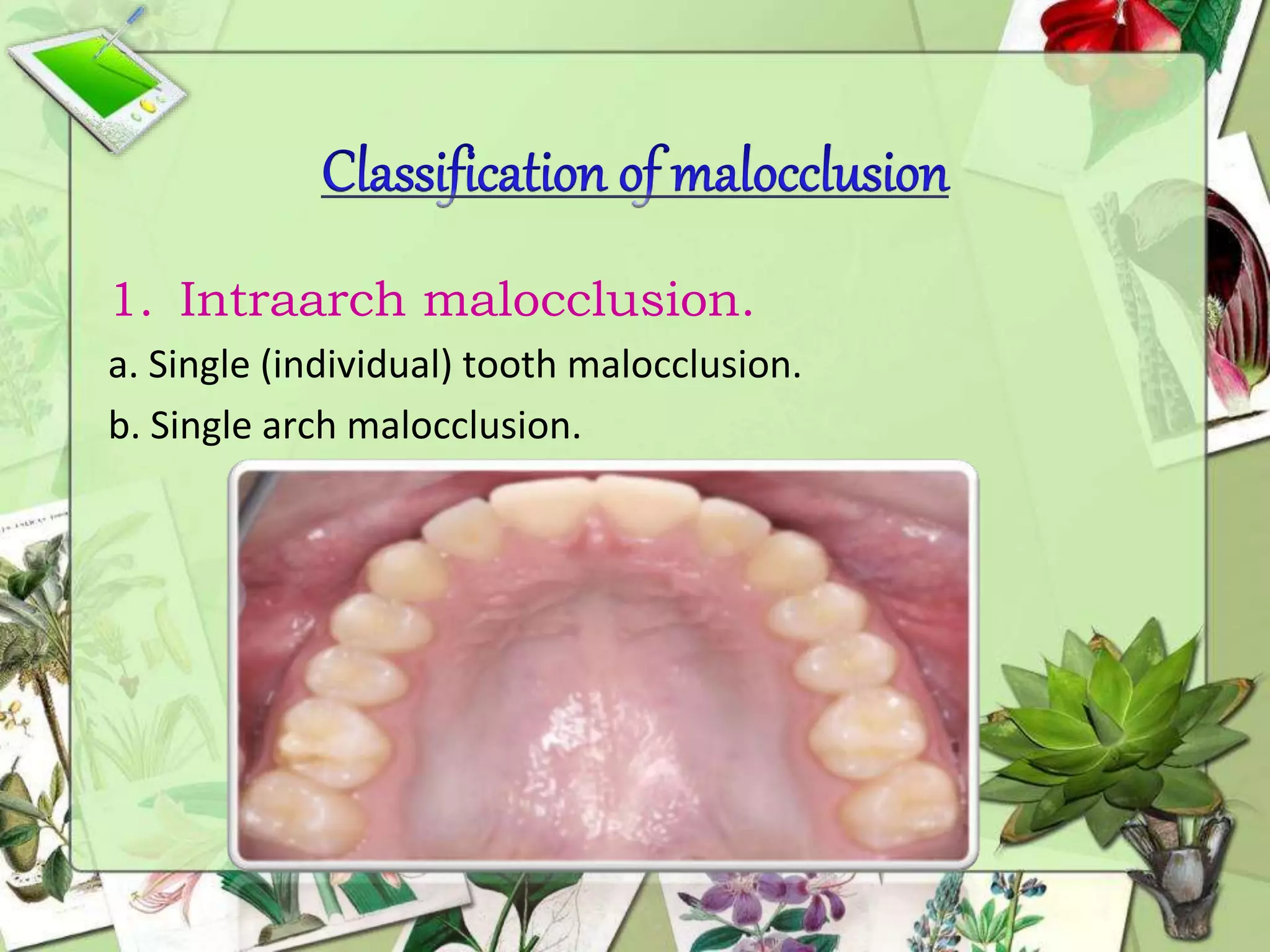 Classification of malocclusion

1. Intraarch malocclusion.

a. Single (individual) tooth malocclusion.

b. Single arch malocclusion.